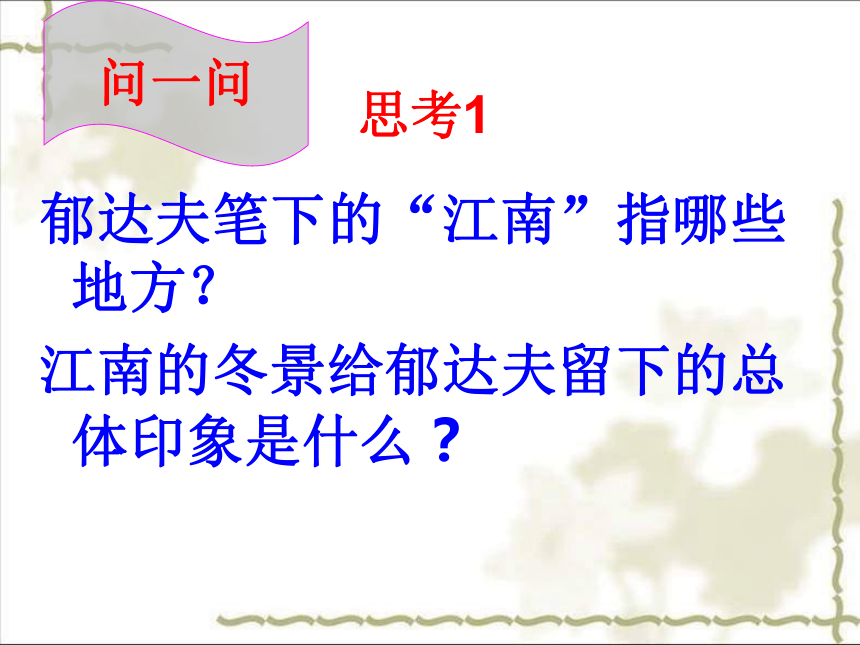 问一问

思考1

郁达夫笔下的“江南”指哪些地方？

江南的冬景给郁达夫留下的总体印象是什么？